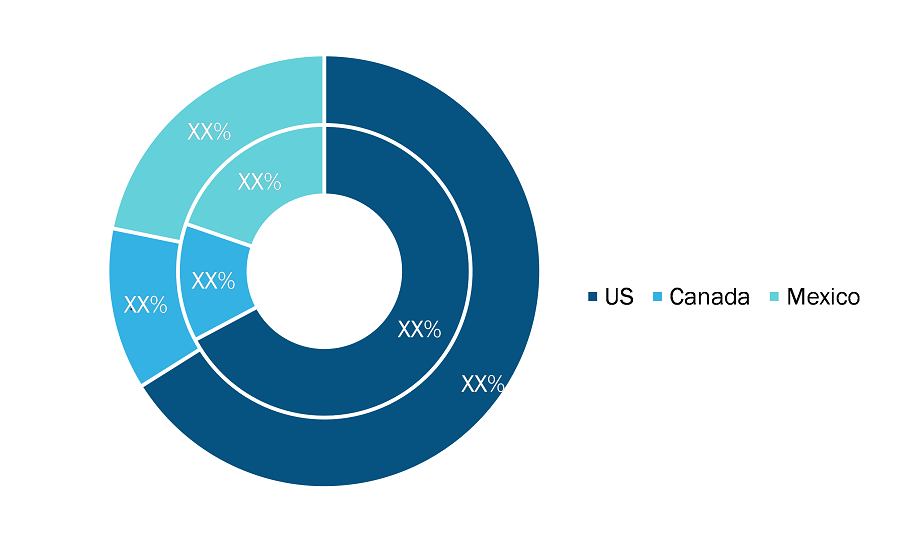 XX%
XX%
XX%
XX%
XX%
XX%

US Canada Mexico